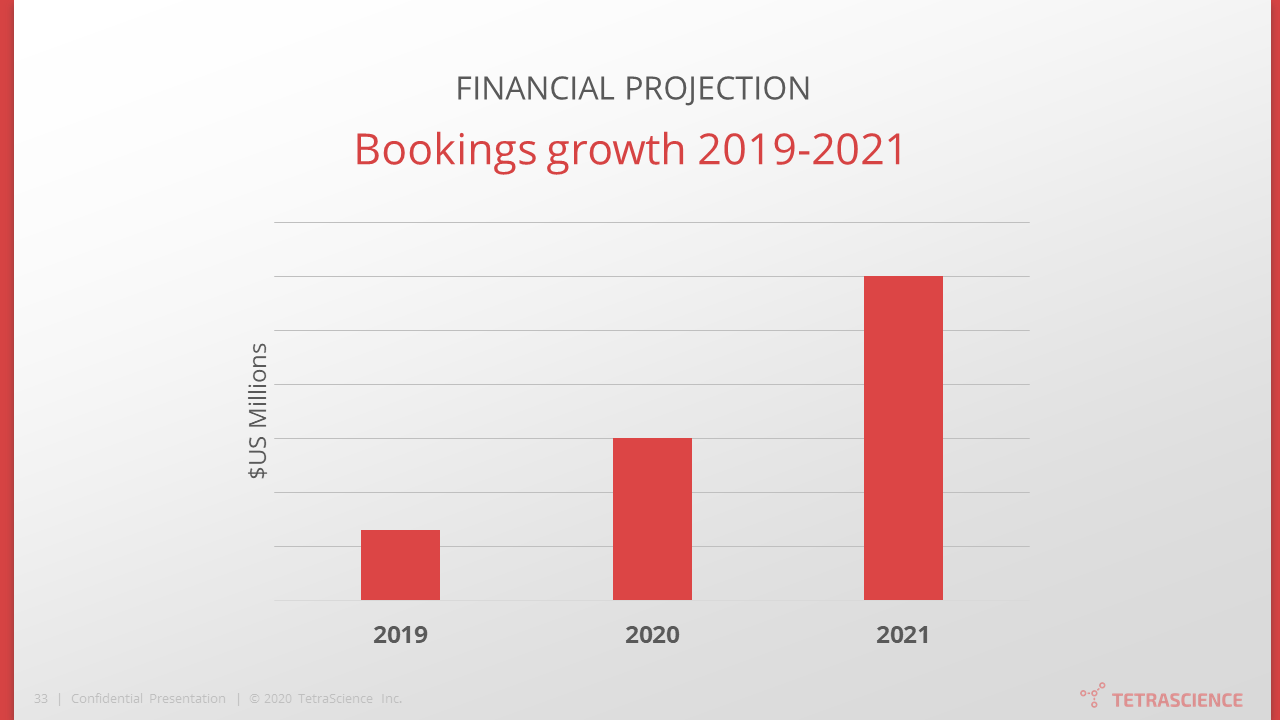 FINANCIAL PROJECTION

Bookings growth 2019-2021

$US Millions

2019

2020

2021

33 | Confidential Presentation | © 2020 TetraScience Inc.

TETRASCIENCE